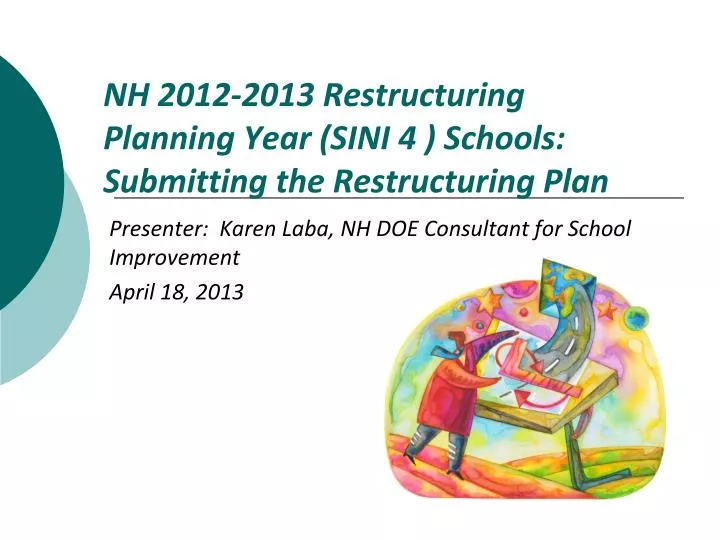 NH 2012-2013 Restructuring Planning Year (SINI 4 ) Schools: Submitting the Restructuring Plan

Presenter: Karen Laba, NH DOE Consultant for School Improvement

April 18, 2013